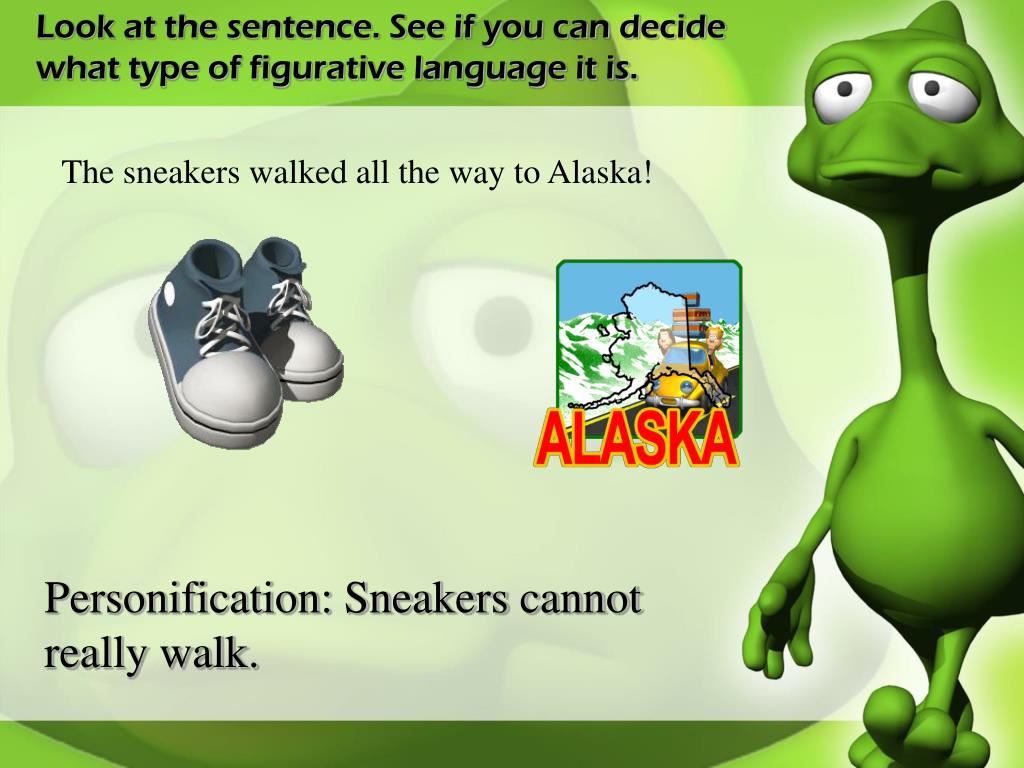 Look at the sentence. See if you can decide what type of figurative language it is.

The sneakers walked all the way to Alaska!

ALASKA

Personification: Sneakers cannot really walk.